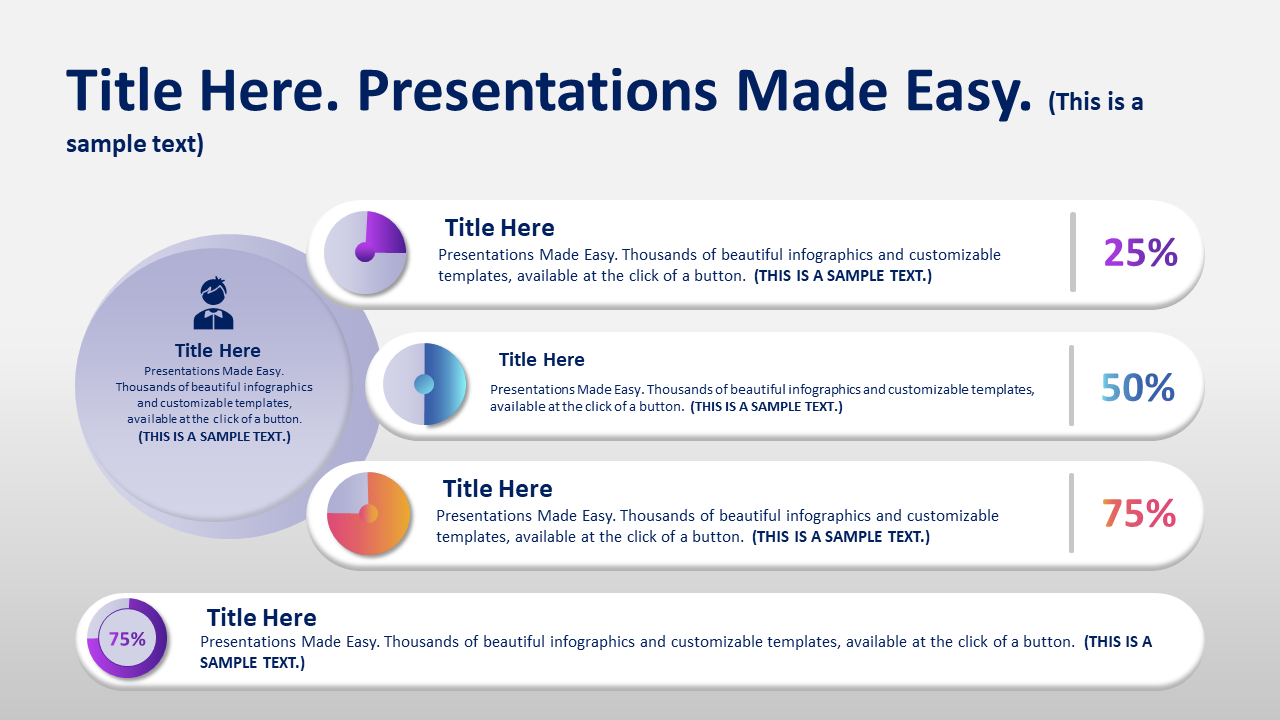 Title Here. Presentations Made Easy. (This is a sample text)

Title Here
Presentations Made Easy. Thousands of beautiful infographics and customizable templates, available at the click of a button. (THIS IS A SAMPLE TEXT.)

Title Here
Presentations Made Easy. Thousands of beautiful infographics and customizable templates, available at the click of a button. (THIS IS A SAMPLE TEXT.)

25%

Title Here
Presentations Made Easy. Thousands of beautiful infographics and customizable templates, available at the click of a button. (THIS IS A SAMPLE TEXT.)

50%

Title Here
Presentations Made Easy. Thousands of beautiful infographics and customizable templates, available at the click of a button. (THIS IS A SAMPLE TEXT.)

75%

75%

Title Here
Presentations Made Easy. Thousands of beautiful infographics and customizable templates, available at the click of a button. (THIS IS A SAMPLE TEXT.)